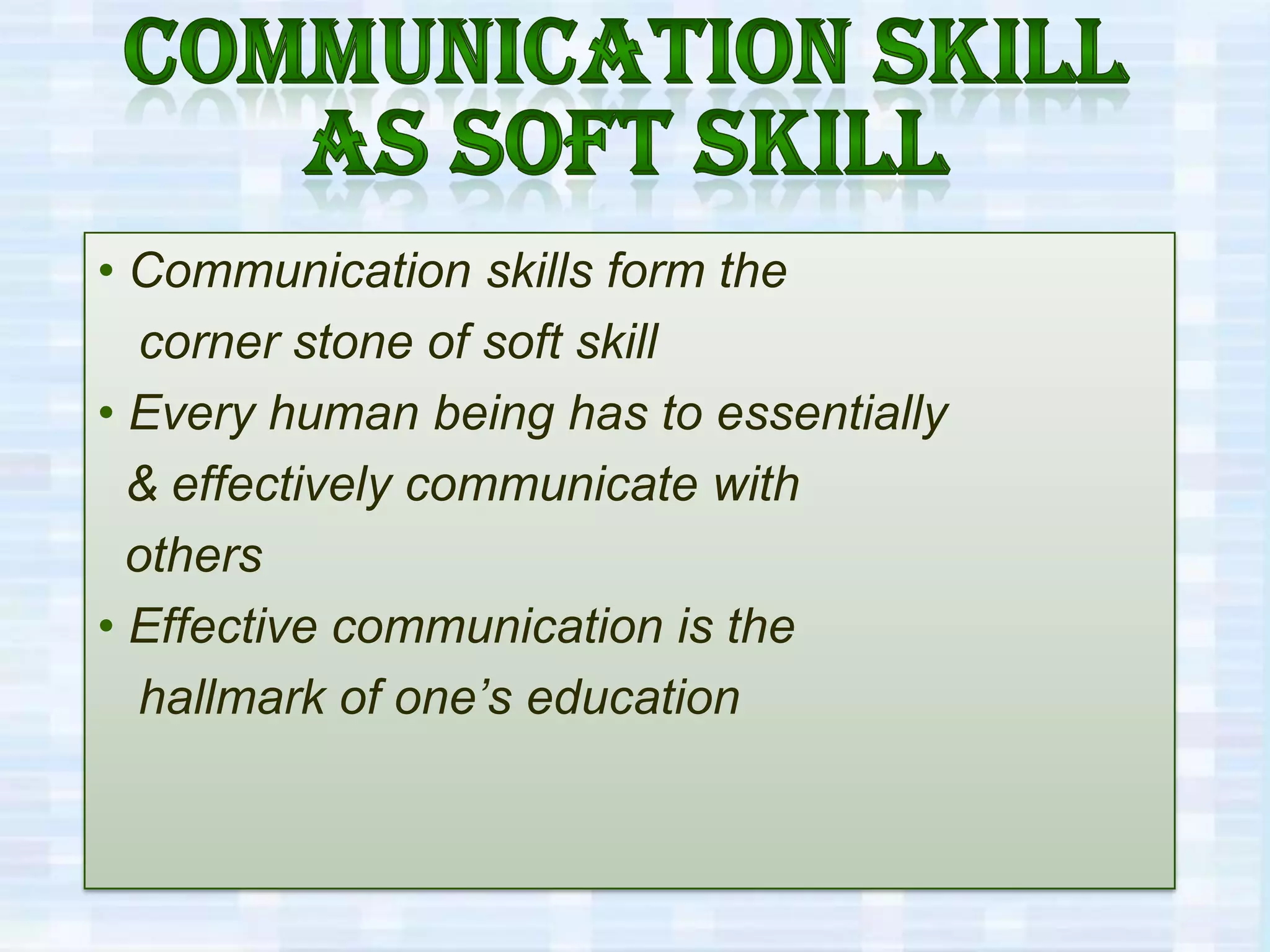 COMMUNICATION SKILL AS SOFT SKILL

• Communication skills form the corner stone of soft skill
• Every human being has to essentially & effectively communicate with others
• Effective communication is the hallmark of one’s education